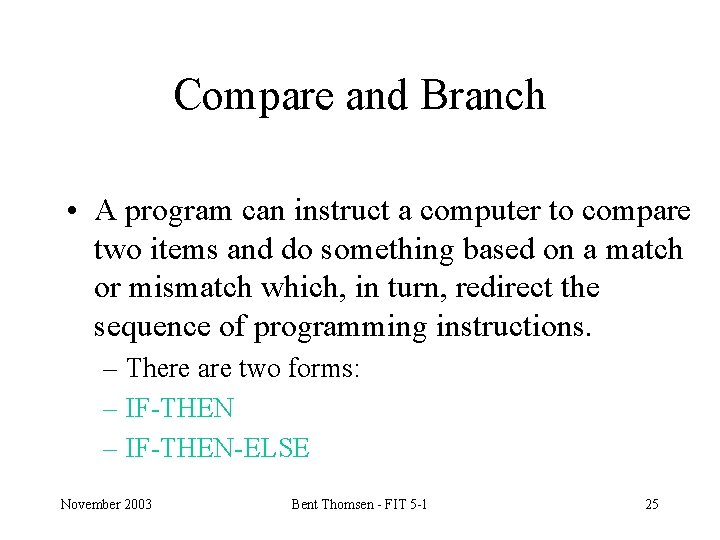 Compare and Branch

• A program can instruct a computer to compare two items and do something based on a match or mismatch which, in turn, redirect the sequence of programming instructions.

– There are two forms:
– IF-THEN
– IF-THEN-ELSE

November 2003

Bent Thomsen - FIT 5-1

25